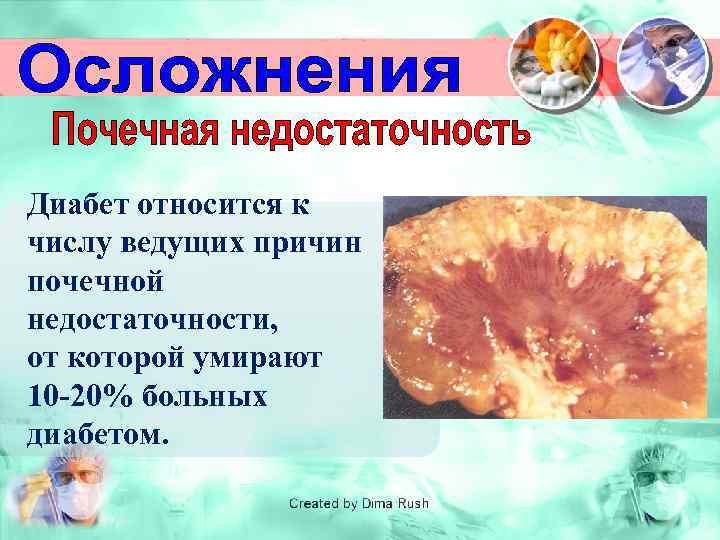 Осложнения

Почечная недостаточность

Диабет относится к числу ведущих причин почечной недостаточности, от которой умирают 10-20% больных диабетом.

Created by Dima Rush